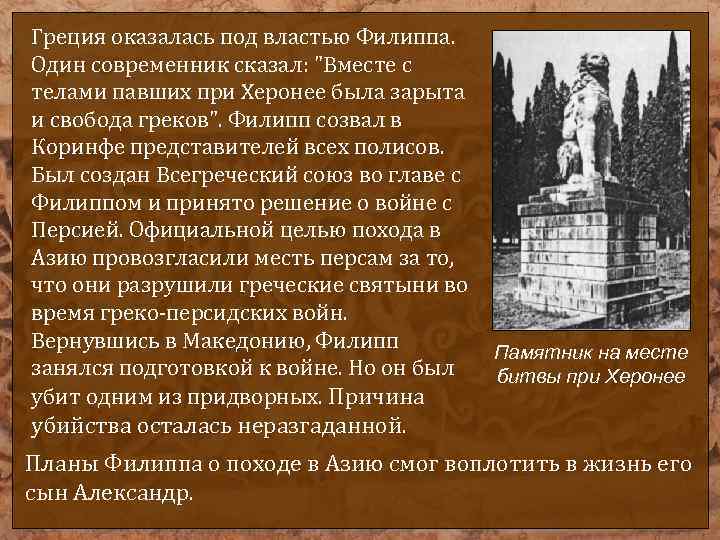 Греция оказалась под властью Филиппа. Один современник сказал: "Вместе с телами павших при Херонее была зарыта и свобода греков". Филипп созвал в Коринфе представителей всех полисов. Был создан Всегреческий союз во главе с Филиппом и принято решение о войне с Персией. Официальной целью похода в Азию провозгласили месть персам за то, что они разрушили греческие святыни во время греко-персидских войн. Вернувшись в Македонию, Филипп занялся подготовкой к войне. Но он был убит одним из придворных. Причина убийства осталась неразгаданной.

Памятник на месте битвы при Херонее

Планы Филиппа о походе в Азию смог воплотить в жизнь его сын Александр.